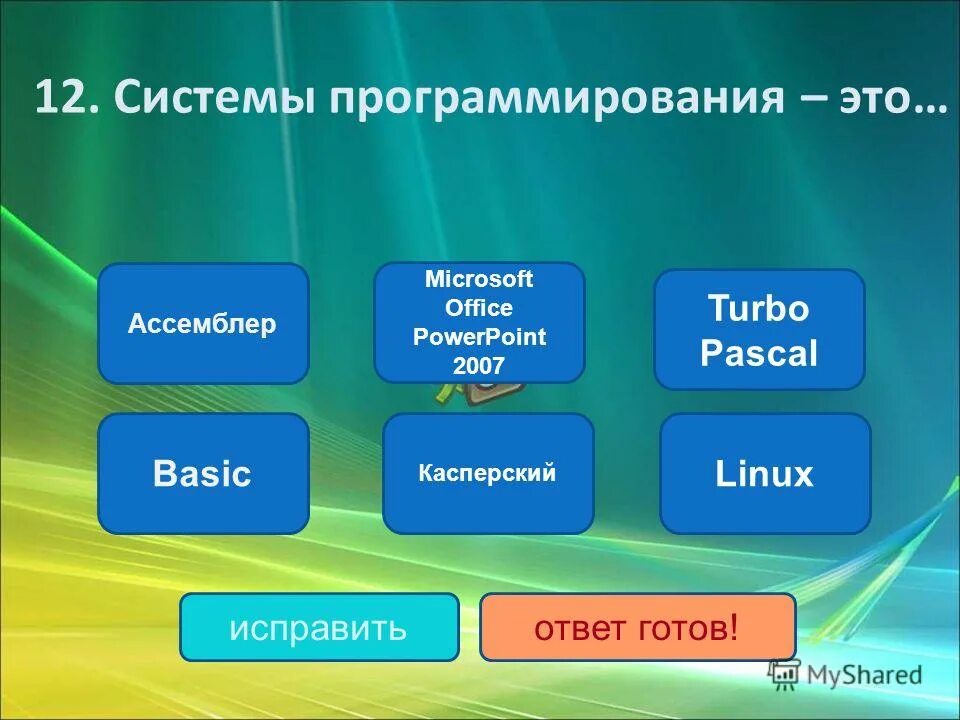 12. Системы программирования – это…

Ассемблер

Microsoft Office PowerPoint 2007

Turbo Pascal

Basic

Касперский

Linux

исправить

ответ готов!

MyShared